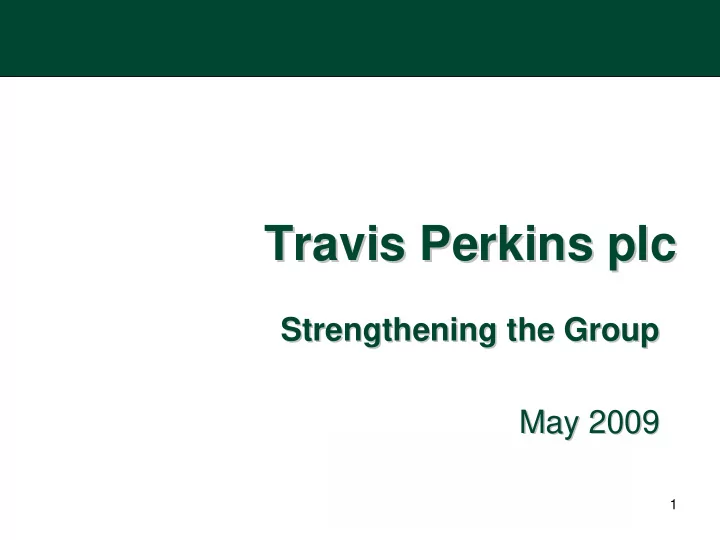 Travis Perkins plc

Strengthening the Group

May 2009

1